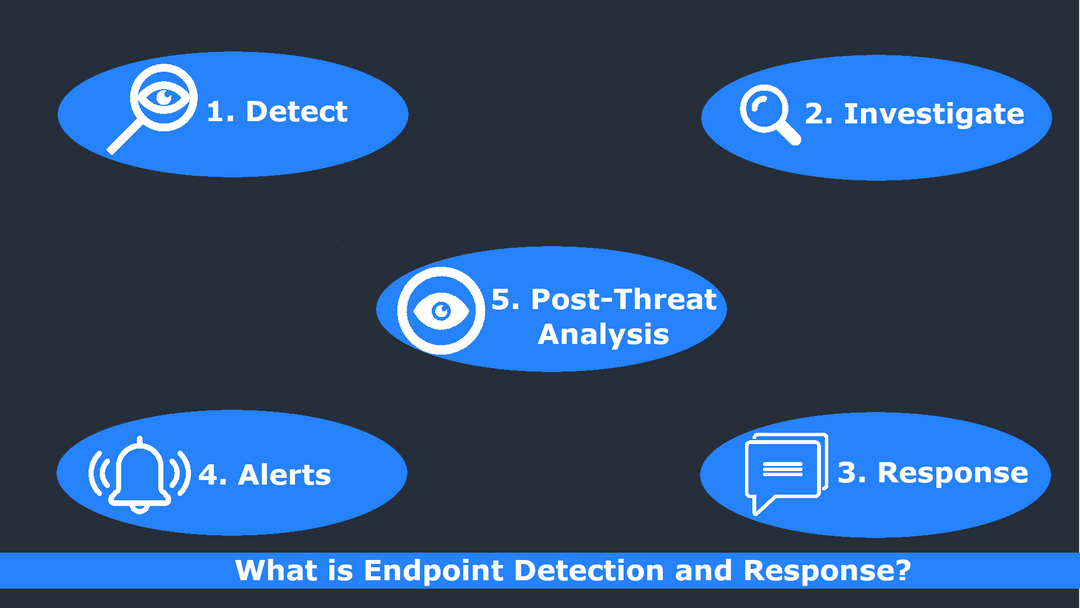 1. Detect

2. Investigate

5. Post-Threat Analysis

4. Alerts

3. Response

What is Endpoint Detection and Response?